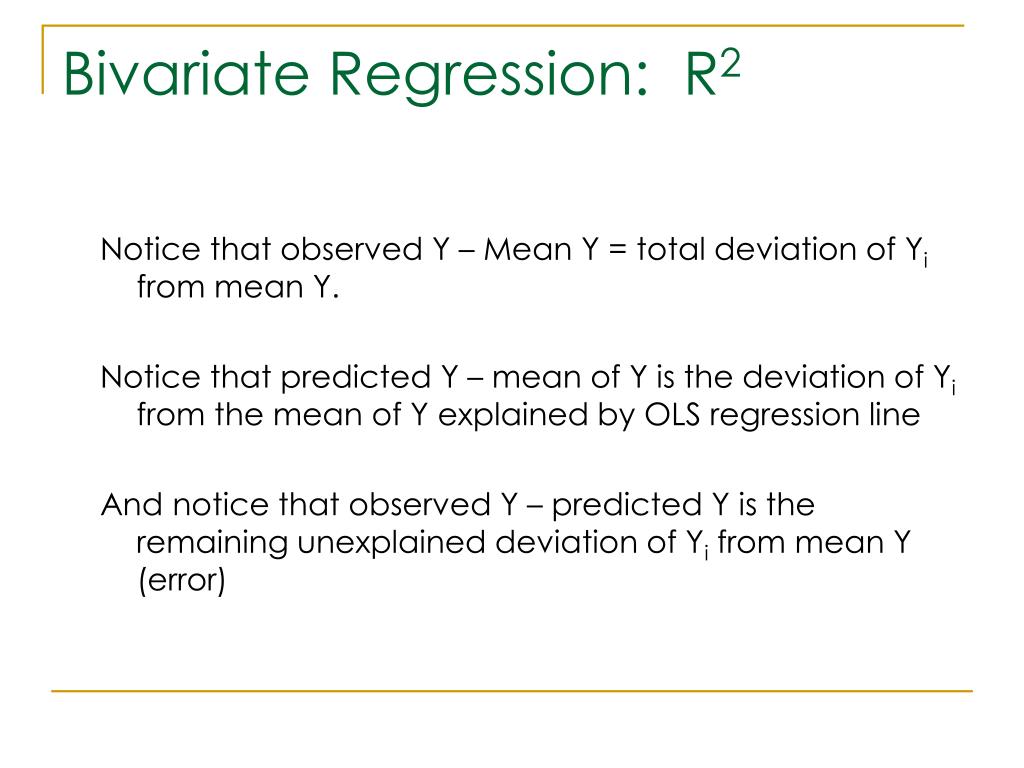 Bivariate Regression:  $R^2$

Notice that observed Y – Mean Y = total deviation of $Y_i$ from mean Y.

Notice that predicted Y – mean of Y is the deviation of $Y_i$ from the mean of Y explained by OLS regression line

And notice that observed Y – predicted Y is the remaining unexplained deviation of $Y_i$ from mean Y (error)